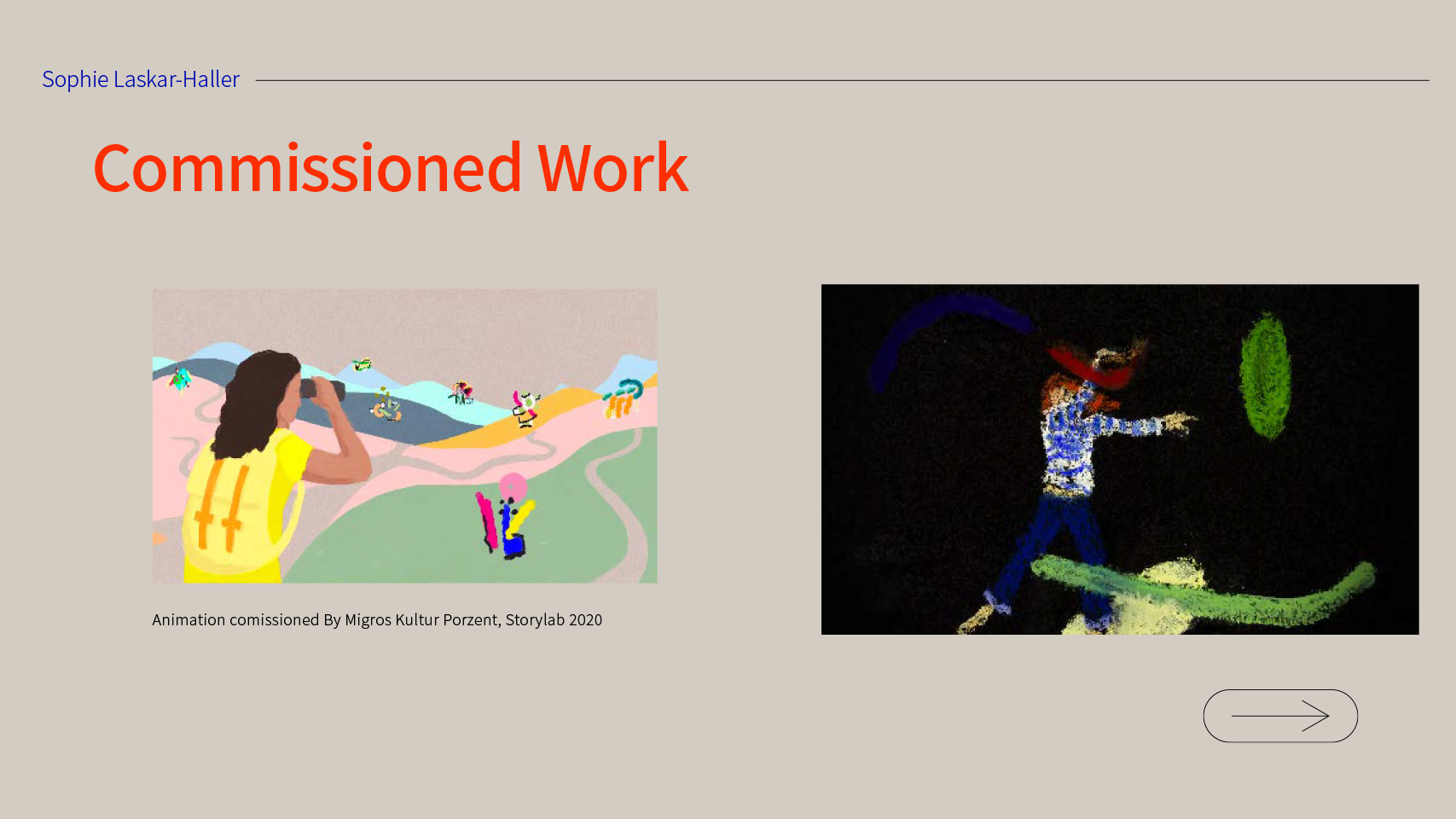 Sophie Laskar-Haller

Commissioned Work

Animation comissioned By Migros Kultur Porzent, Storylab 2020